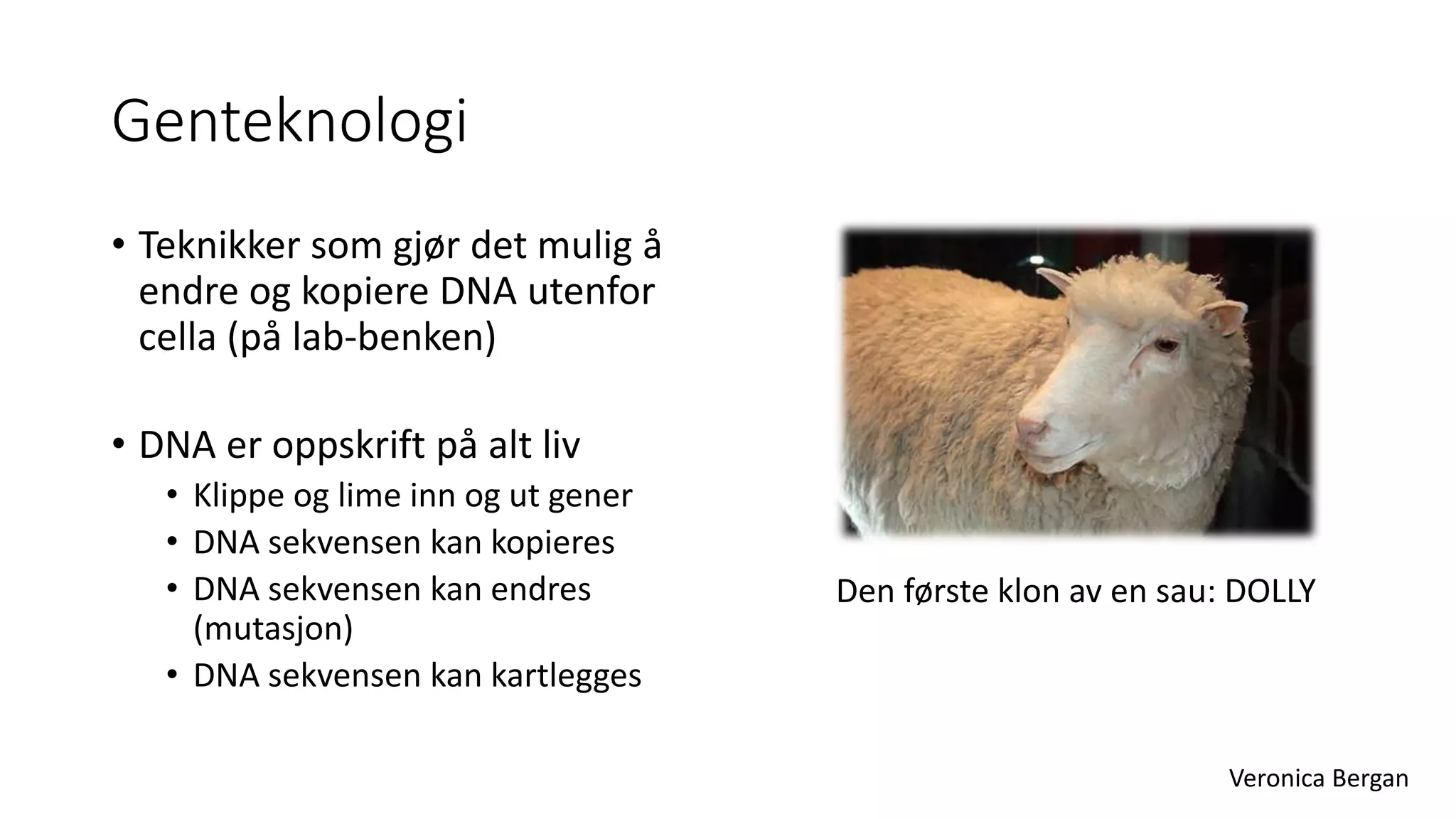 Genteknologi

• Teknikker som gjør det mulig å endre og kopiere DNA utenfor cella (på lab-benken)

• DNA er oppskrift på alt liv
  • Klippe og lime inn og ut gener
  • DNA sekvensen kan kopieres
  • DNA sekvensen kan endres (mutasjon)
  • DNA sekvensen kan kartlegges

Den første klon av en sau: DOLLY

Veronica Bergan